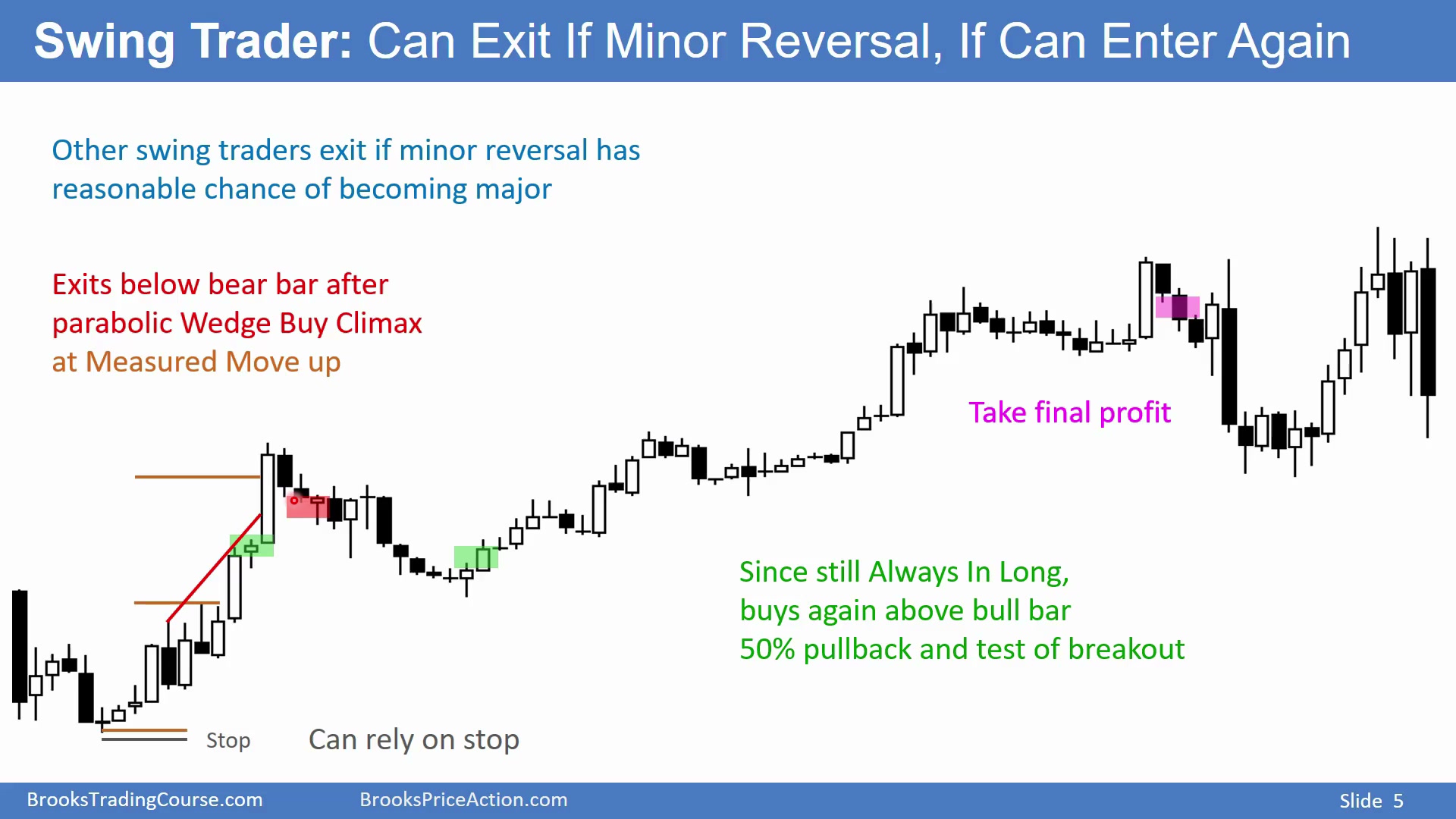 Swing Trader: Can Exit If Minor Reversal, If Can Enter Again

Other swing traders exit if minor reversal has reasonable chance of becoming major

Exits below bear bar after parabolic Wedge Buy Climax at Measured Move up

Take final profit

Since still Always In Long, buys again above bull bar 50% pullback and test of breakout

Stop

Can rely on stop

BrooksTradingCourse.com

BrooksPriceAction.com

Slide 5